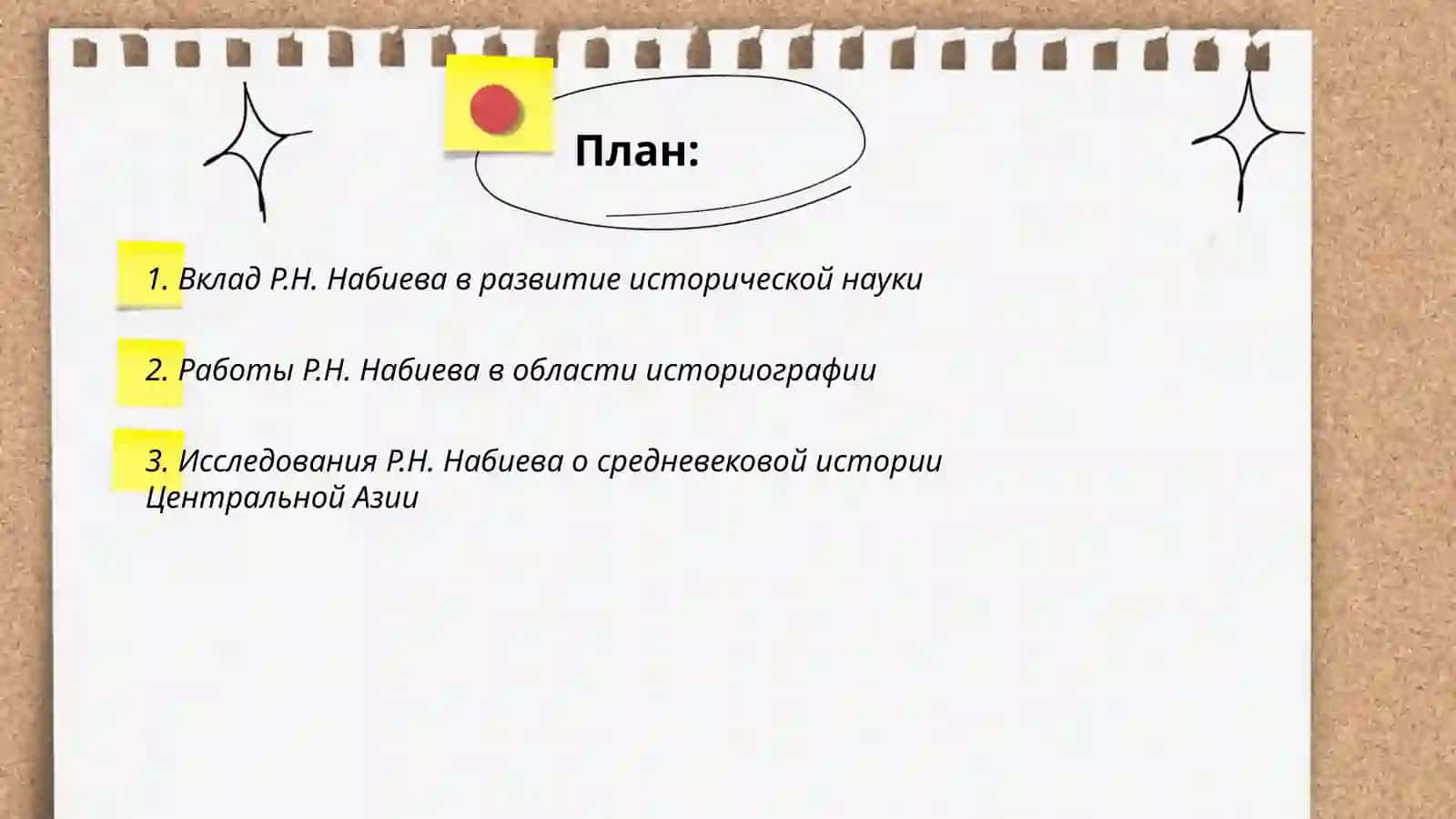 План:

1. Вклад Р.Н. Набиева в развитие исторической науки

2. Работы Р.Н. Набиева в области историографии

3. Исследования Р.Н. Набиева о средневековой истории Центральной Азии